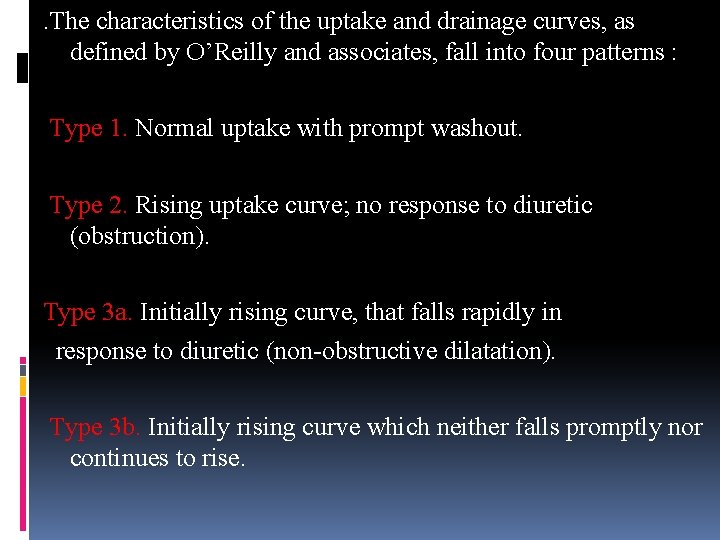 .The characteristics of the uptake and drainage curves, as defined by O’Reilly and associates, fall into four patterns :

Type 1. Normal uptake with prompt washout.

Type 2. Rising uptake curve; no response to diuretic (obstruction).

Type 3a. Initially rising curve, that falls rapidly in response to diuretic (non-obstructive dilatation).

Type 3b. Initially rising curve which neither falls promptly nor continues to rise.